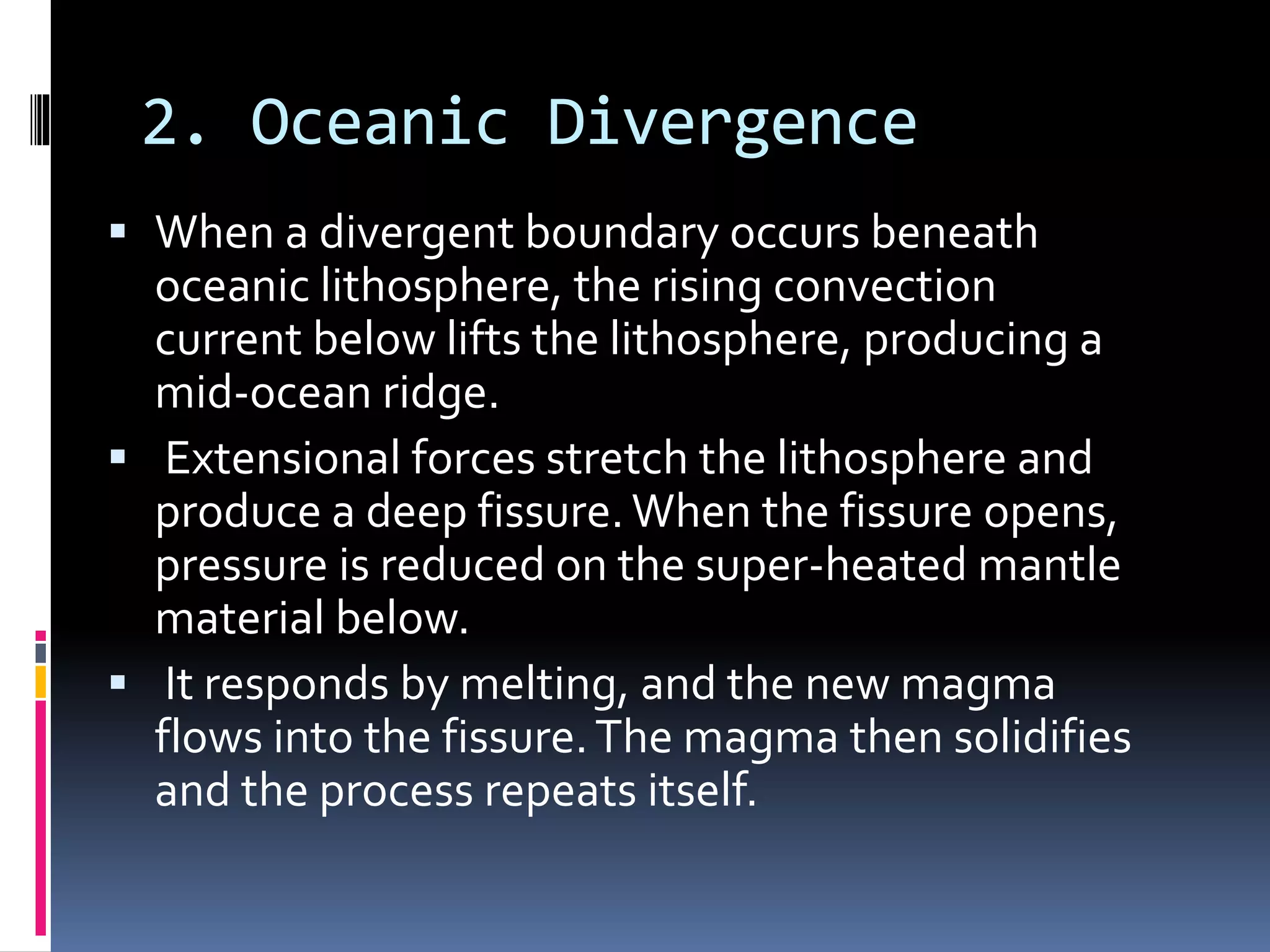 2. Oceanic Divergence

▪ When a divergent boundary occurs beneath oceanic lithosphere, the rising convection current below lifts the lithosphere, producing a mid-ocean ridge.

▪ Extensional forces stretch the lithosphere and produce a deep fissure. When the fissure opens, pressure is reduced on the super-heated mantle material below.

▪ It responds by melting, and the new magma flows into the fissure. The magma then solidifies and the process repeats itself.